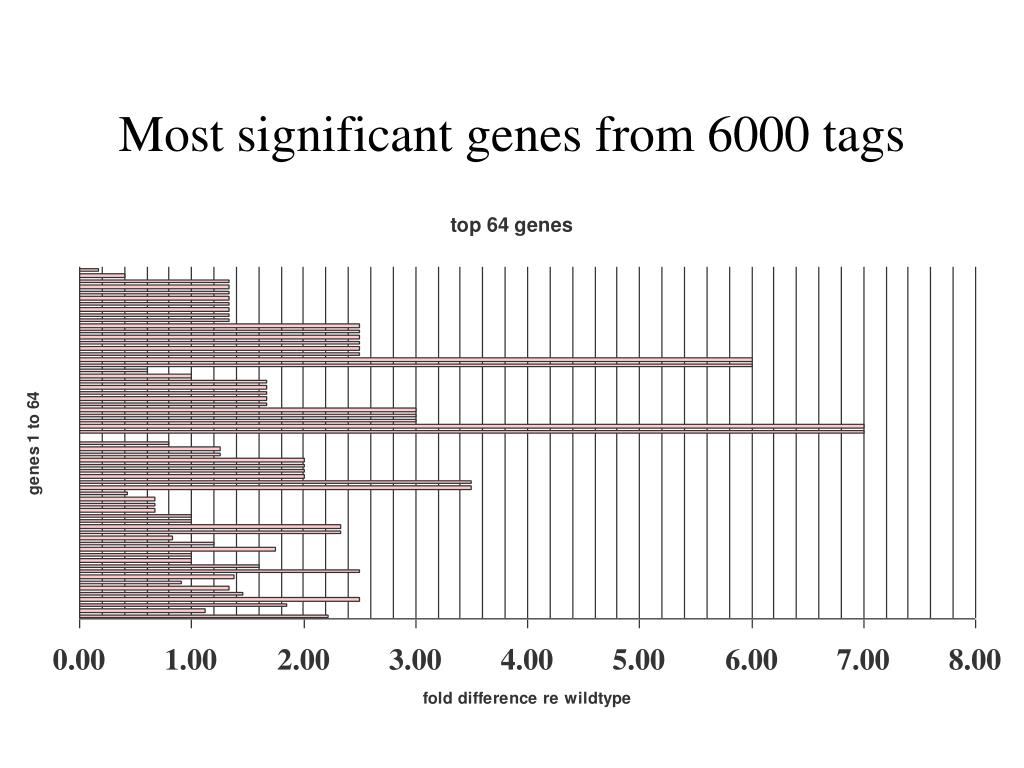 Most significant genes from 6000 tags

top 64 genes

genes 1 to 64

0.00
1.00
2.00
3.00
4.00
5.00
6.00
7.00
8.00

fold difference re wildtype